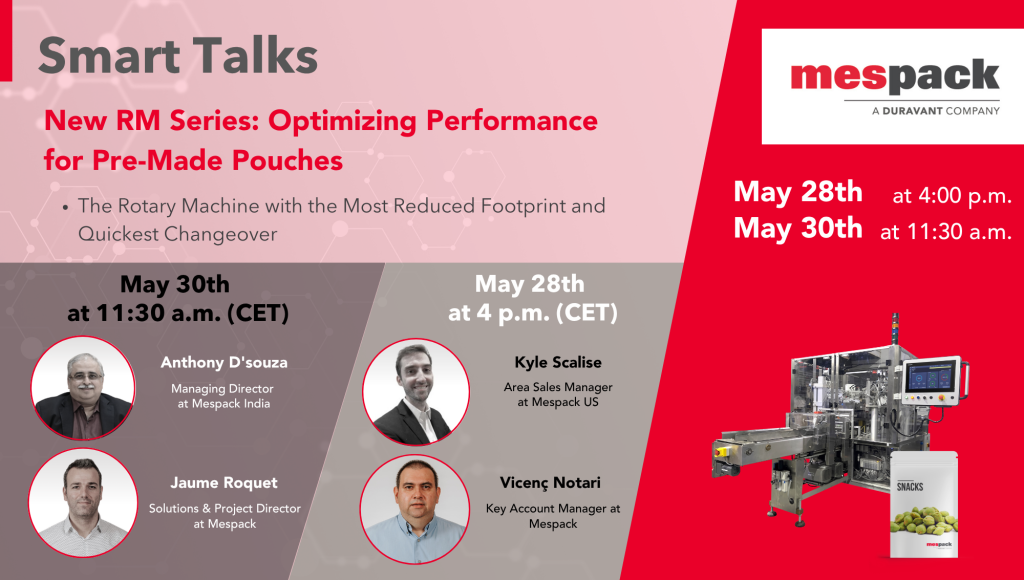 Smart Talks

New RM Series: Optimizing Performance for Pre-Made Pouches

• The Rotary Machine with the Most Reduced Footprint and Quickest Changeover

mespack
A DURAVANT COMPANY

May 28th at 4:00 p.m.
May 30th at 11:30 a.m.

May 30th at 11:30 a.m. (CET)

Anthony D'souza
Managing Director at Mespack India

Jaume Roquet
Solutions & Project Director at Mespack

May 28th at 4 p.m. (CET)

Kyle Scalise
Area Sales Manager at Mespack US

Vicenç Notari
Key Account Manager at Mespack

SNACKS

mespack